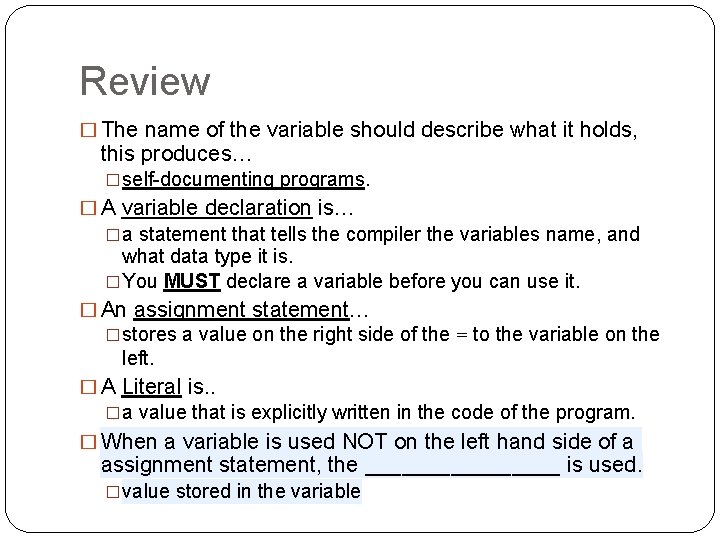 Review

□ The name of the variable should describe what it holds, this produces…

□ self-documenting programs.

□ A variable declaration is…

□ a statement that tells the compiler the variables name, and what data type it is.

□ You MUST declare a variable before you can use it.

□ An assignment statement…

□ stores a value on the right side of the = to the variable on the left.

□ A Literal is..

□ a value that is explicitly written in the code of the program.

□ When a variable is used NOT on the left hand side of a assignment statement, the ________________ is used.

□ value stored in the variable